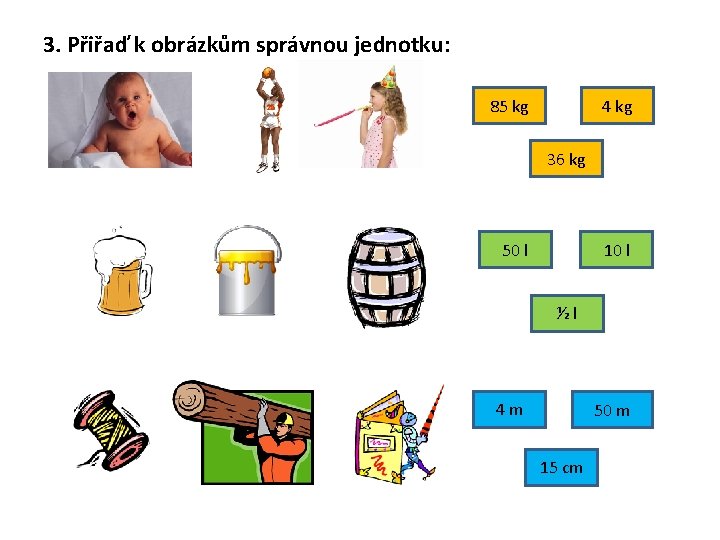 3. Přiřaď k obrázkům správnou jednotku:

85 kg

4 kg

36 kg

50 l

10 l

½ l

4 m

50 m

15 cm